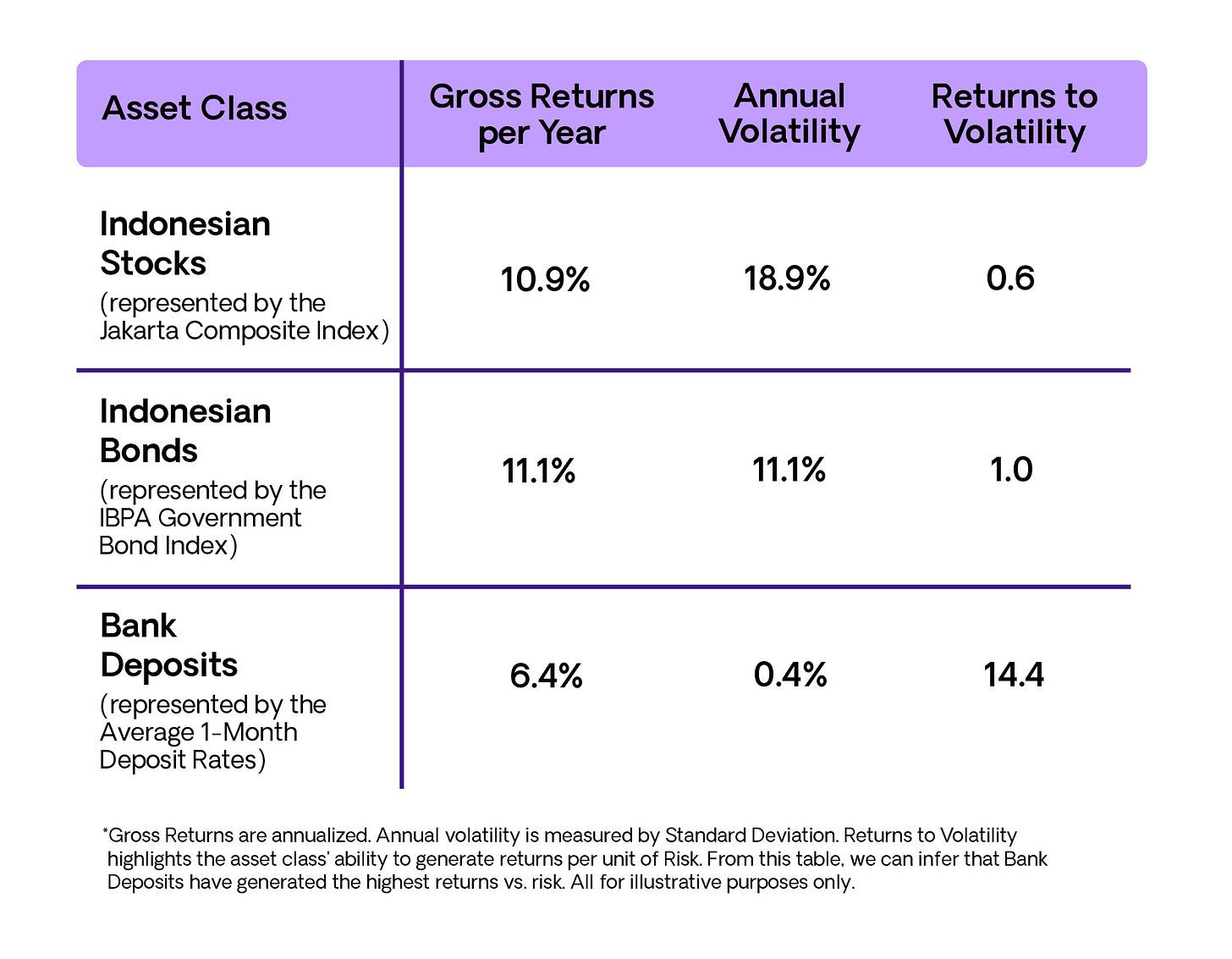 | Asset Class | Gross Returns per Year | Annual Volatility | Returns to Volatility |
|---|---|---|---|
| Indonesian Stocks (represented by the Jakarta Composite Index) | 10.9% | 18.9% | 0.6 |
| Indonesian Bonds (represented by the IBPA Government Bond Index) | 11.1% | 11.1% | 1.0 |
| Bank Deposits (represented by the Average 1-Month Deposit Rates) | 6.4% | 0.4% | 14.4 |

*Gross Returns are annualized. Annual volatility is measured by Standard Deviation. Returns to Volatility highlights the asset class' ability to generate returns per unit of Risk. From this table, we can infer that Bank Deposits have generated the highest returns vs. risk. All for illustrative purposes only.